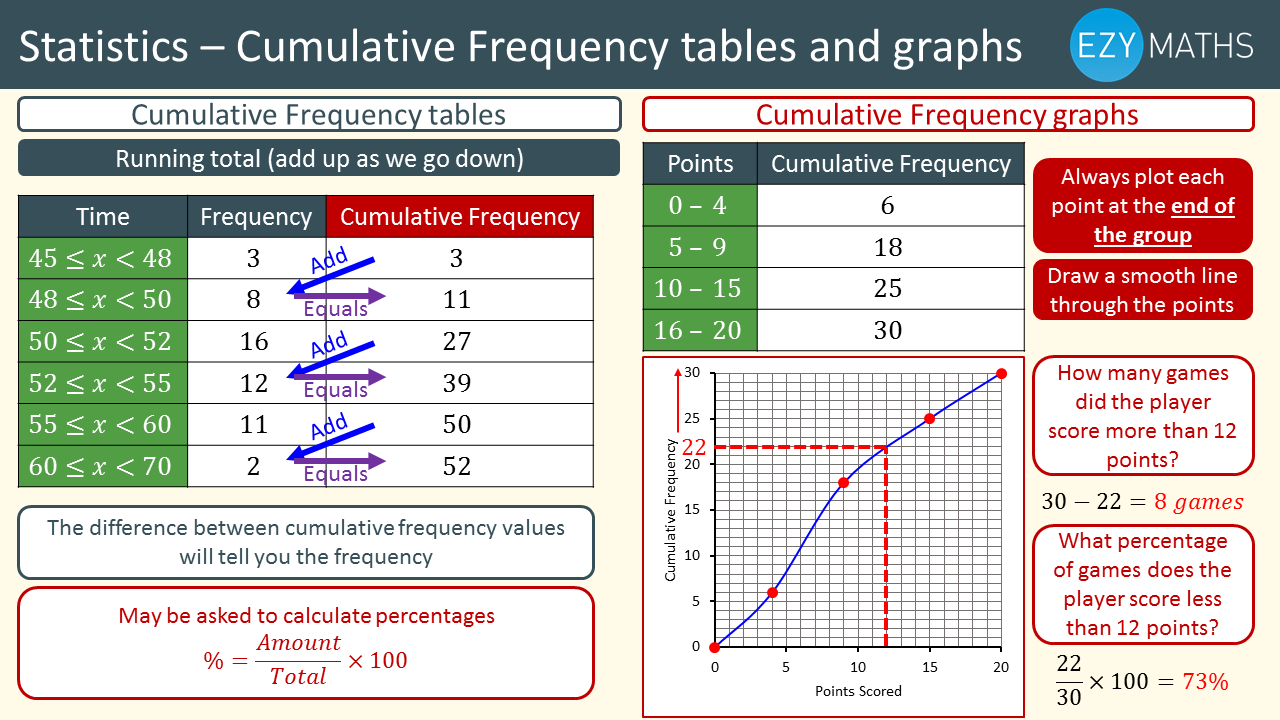 Statistics – Cumulative Frequency tables and graphs

EZY MATHS

Cumulative Frequency tables

Running total (add up as we go down)

| Time | Frequency | Cumulative Frequency |
|---|---|---|
| $45 \leq x < 48$ | 3 | 3 |
| $48 \leq x < 50$ | 8 | 11 |
| $50 \leq x < 52$ | 16 | 27 |
| $52 \leq x < 55$ | 12 | 39 |
| $55 \leq x < 60$ | 11 | 50 |
| $60 \leq x < 70$ | 2 | 52 |

Add
Equals
Add
Equals
Add
Equals

The difference between cumulative frequency values will tell you the frequency

May be asked to calculate percentages
$\% = \frac{Amount}{Total} \times 100$

Cumulative Frequency graphs

| Points | Cumulative Frequency |
|---|---|
| 0 – 4 | 6 |
| 5 – 9 | 18 |
| 10 – 15 | 25 |
| 16 – 20 | 30 |

Always plot each point at the end of the group

Draw a smooth line through the points

Cumulative Frequency
30
25
22
20
15
10
5
0
0 5 10 15 20
Points Scored

How many games did the player score more than 12 points?

$30 - 22 = 8\ games$

What percentage of games does the player score less than 12 points?

$\frac{22}{30} \times 100 = 73\%$